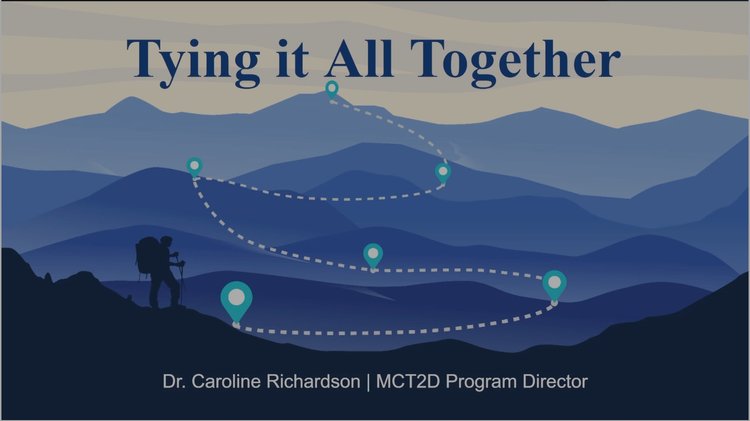 Tying it All Together

Dr. Caroline Richardson | MCT2D Program Director